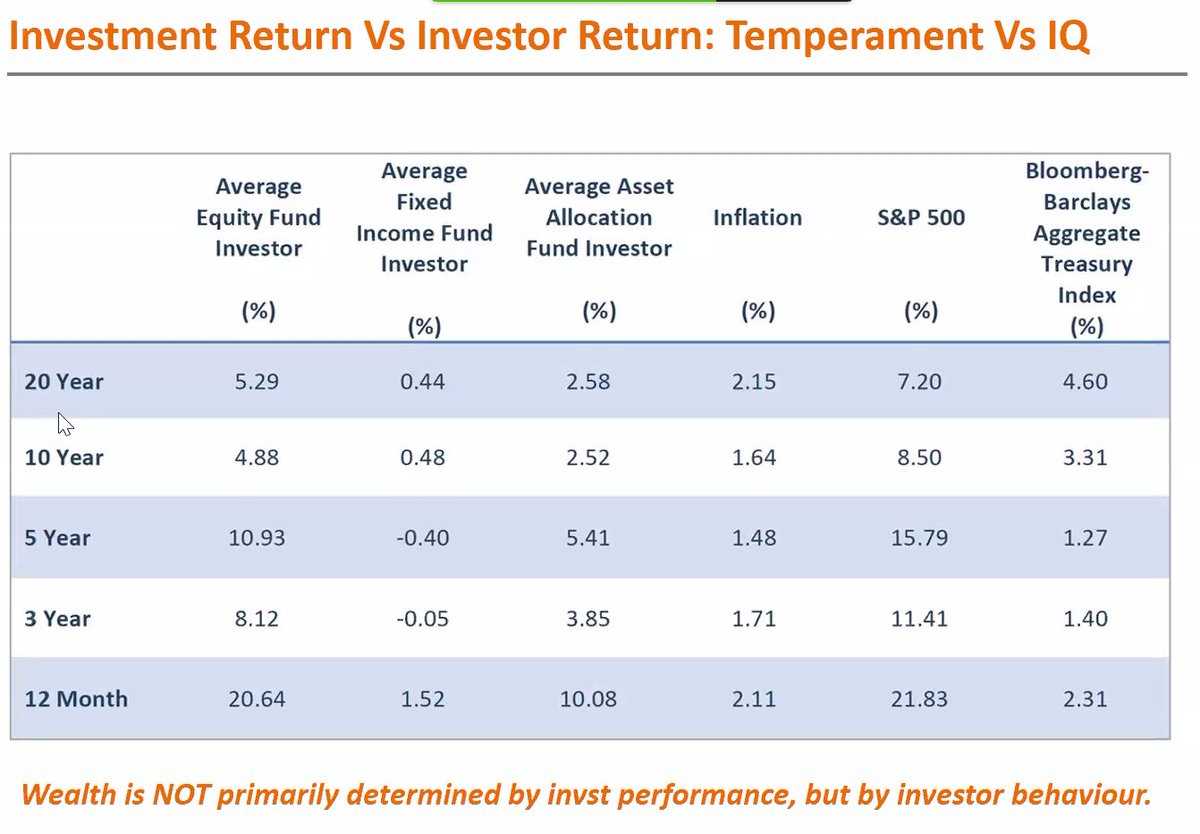 Investment Return Vs Investor Return: Temperament Vs IQ

|  | Average Equity Fund Investor (%) | Average Fixed Income Fund Investor (%) | Average Asset Allocation Fund Investor (%) | Inflation (%) | S&P 500 (%) | Bloomberg-Barclays Aggregate Treasury Index (%) |
|---|---|---|---|---|---|---|
| 20 Year | 5.29 | 0.44 | 2.58 | 2.15 | 7.20 | 4.60 |
| 10 Year | 4.88 | 0.48 | 2.52 | 1.64 | 8.50 | 3.31 |
| 5 Year | 10.93 | -0.40 | 5.41 | 1.48 | 15.79 | 1.27 |
| 3 Year | 8.12 | -0.05 | 3.85 | 1.71 | 11.41 | 1.40 |
| 12 Month | 20.64 | 1.52 | 10.08 | 2.11 | 21.83 | 2.31 |

Wealth is NOT primarily determined by invst performance, but by investor behaviour.